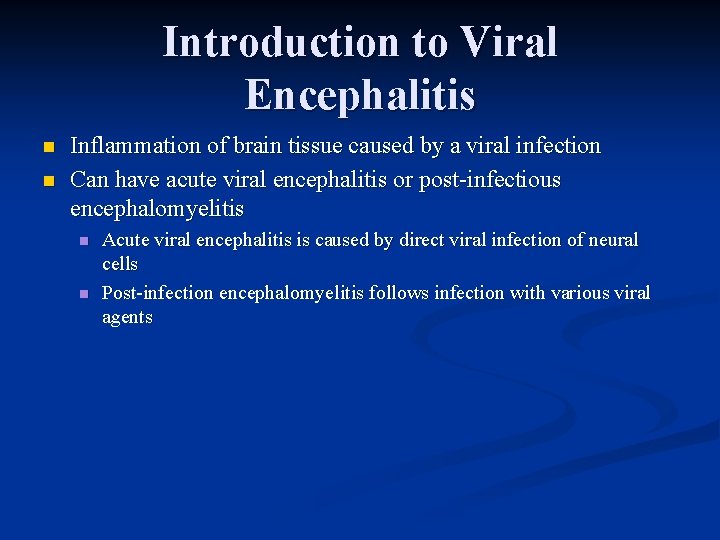 Introduction to Viral Encephalitis

- Inflammation of brain tissue caused by a viral infection
- Can have acute viral encephalitis or post-infectious encephalomyelitis
  - Acute viral encephalitis is caused by direct viral infection of neural cells
  - Post-infection encephalomyelitis follows infection with various viral agents